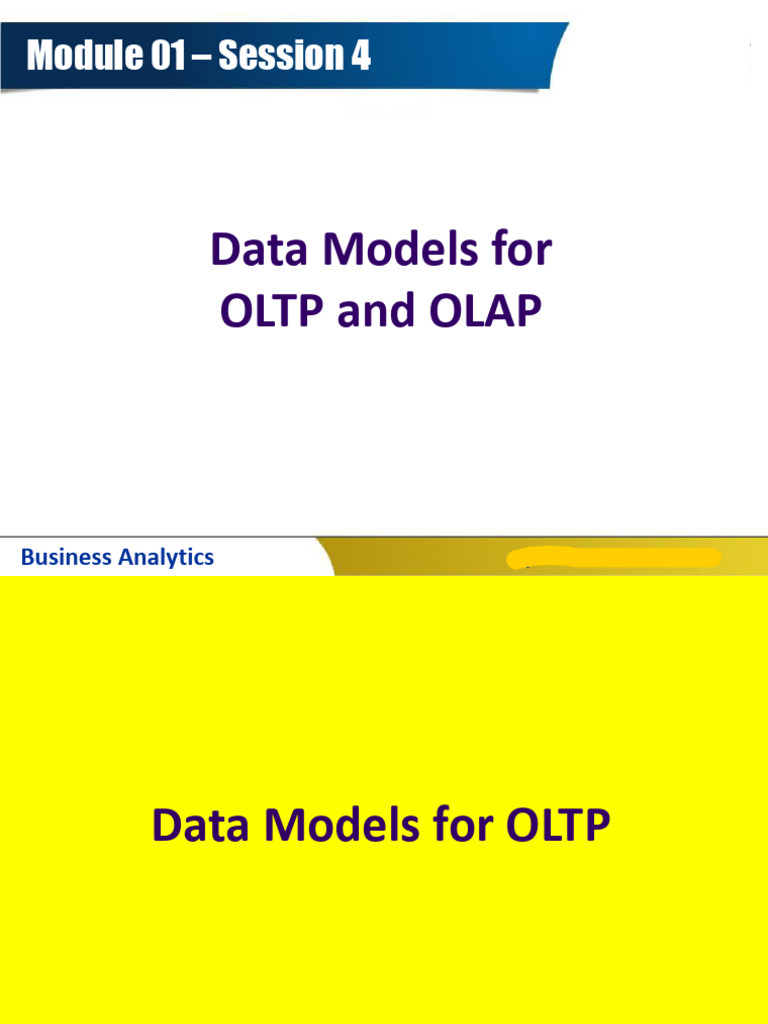 Module 01 – Session 4

Data Models for OLTP and OLAP

Business Analytics

Data Models for OLTP